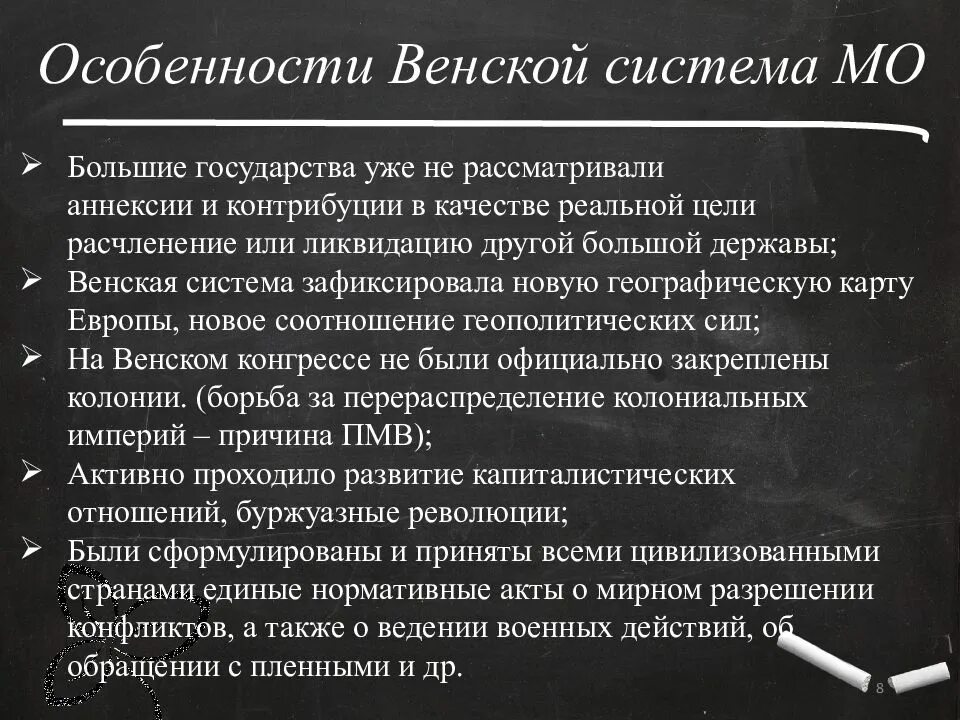 Особенности Венской система МО

➢ Большие государства уже не рассматривали аннексии и контрибуции в качестве реальной цели расчленение или ликвидацию другой большой державы;
➢ Венская система зафиксировала новую географическую карту Европы, новое соотношение геополитических сил;
➢ На Венском конгрессе не были официально закреплены колонии. (борьба за перераспределение колониальных империй – причина ПМВ);
➢ Активно проходило развитие капиталистических отношений, буржуазные революции;
➢ Были сформулированы и приняты всеми цивилизованными странами единые нормативные акты о мирном разрешении конфликтов, а также о ведении военных действий, об обращении с пленными и др.

8